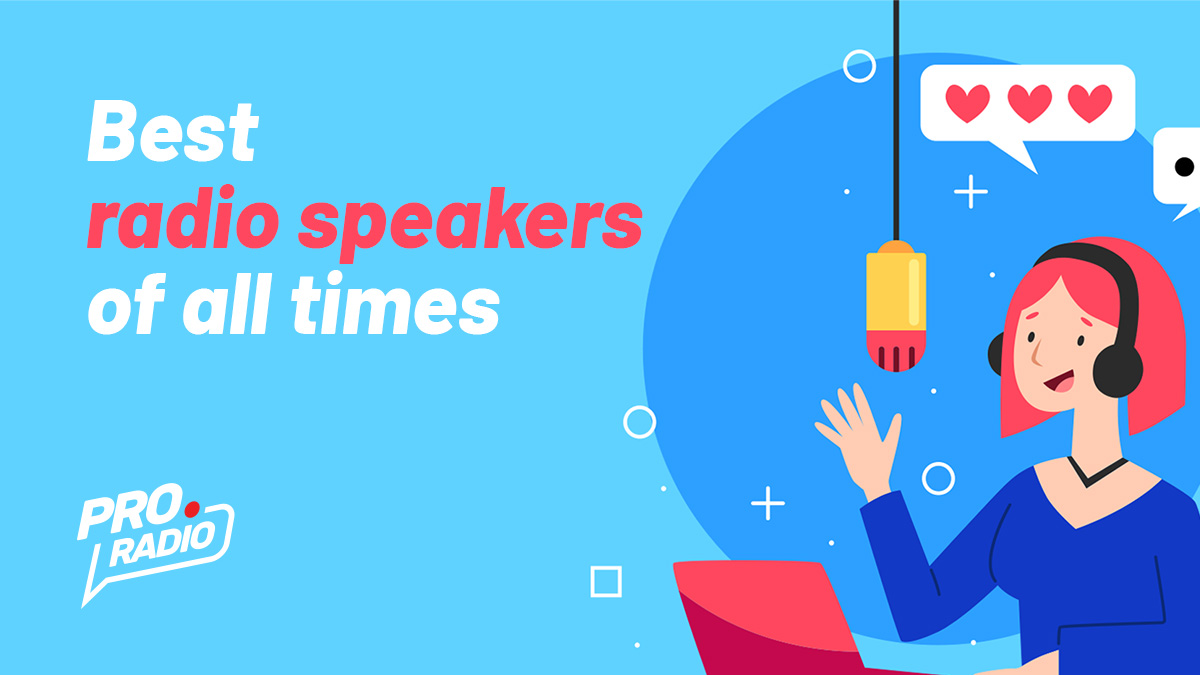 Best
radio speakers
of all times

PRO.
RADIO